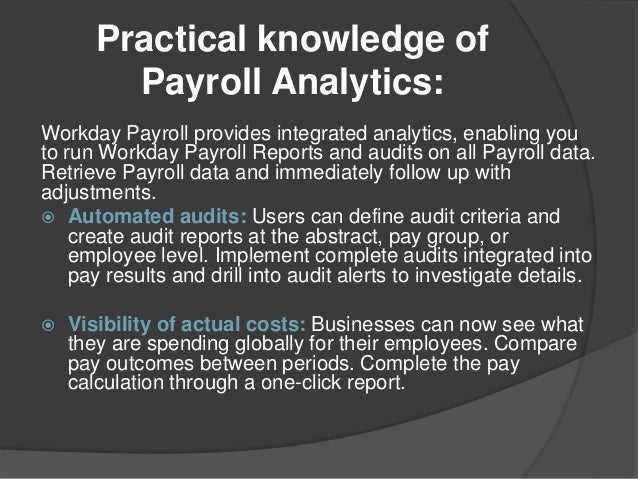 Practical knowledge of Payroll Analytics:

Workday Payroll provides integrated analytics, enabling you to run Workday Payroll Reports and audits on all Payroll data. Retrieve Payroll data and immediately follow up with adjustments.

Automated audits: Users can define audit criteria and create audit reports at the abstract, pay group, or employee level. Implement complete audits integrated into pay results and drill into audit alerts to investigate details.

Visibility of actual costs: Businesses can now see what they are spending globally for their employees. Compare pay outcomes between periods. Complete the pay calculation through a one-click report.